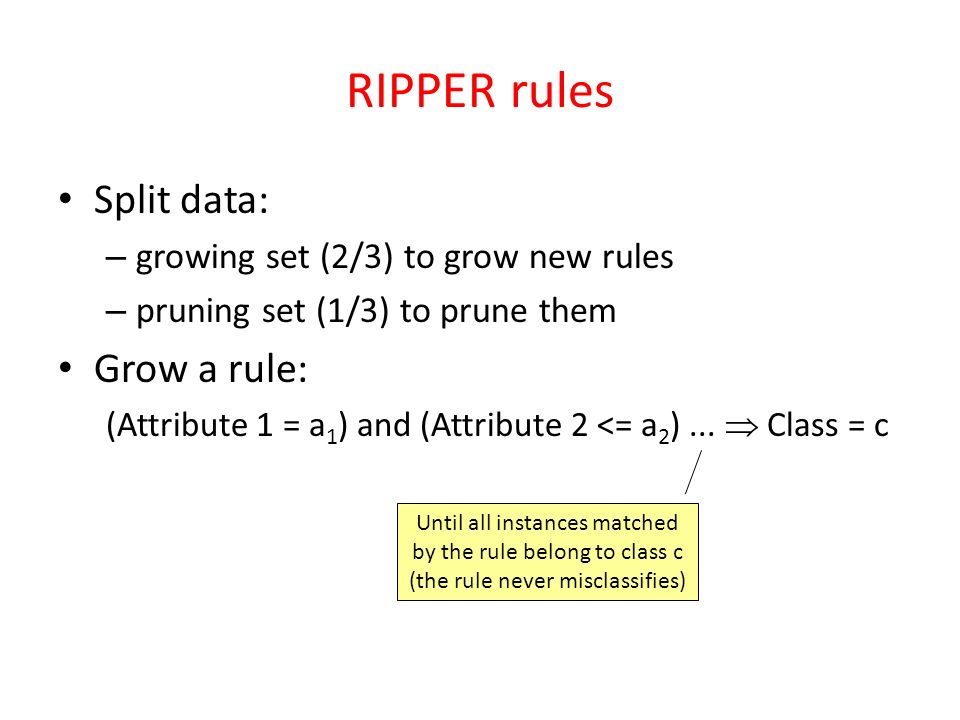 RIPPER rules

• Split data:
– growing set (2/3) to grow new rules
– pruning set (1/3) to prune them

• Grow a rule:
(Attribute 1 = $a_1$) and (Attribute 2 <= $a_2$) ... $\Rightarrow$ Class = c

Until all instances matched by the rule belong to class c (the rule never misclassifies)